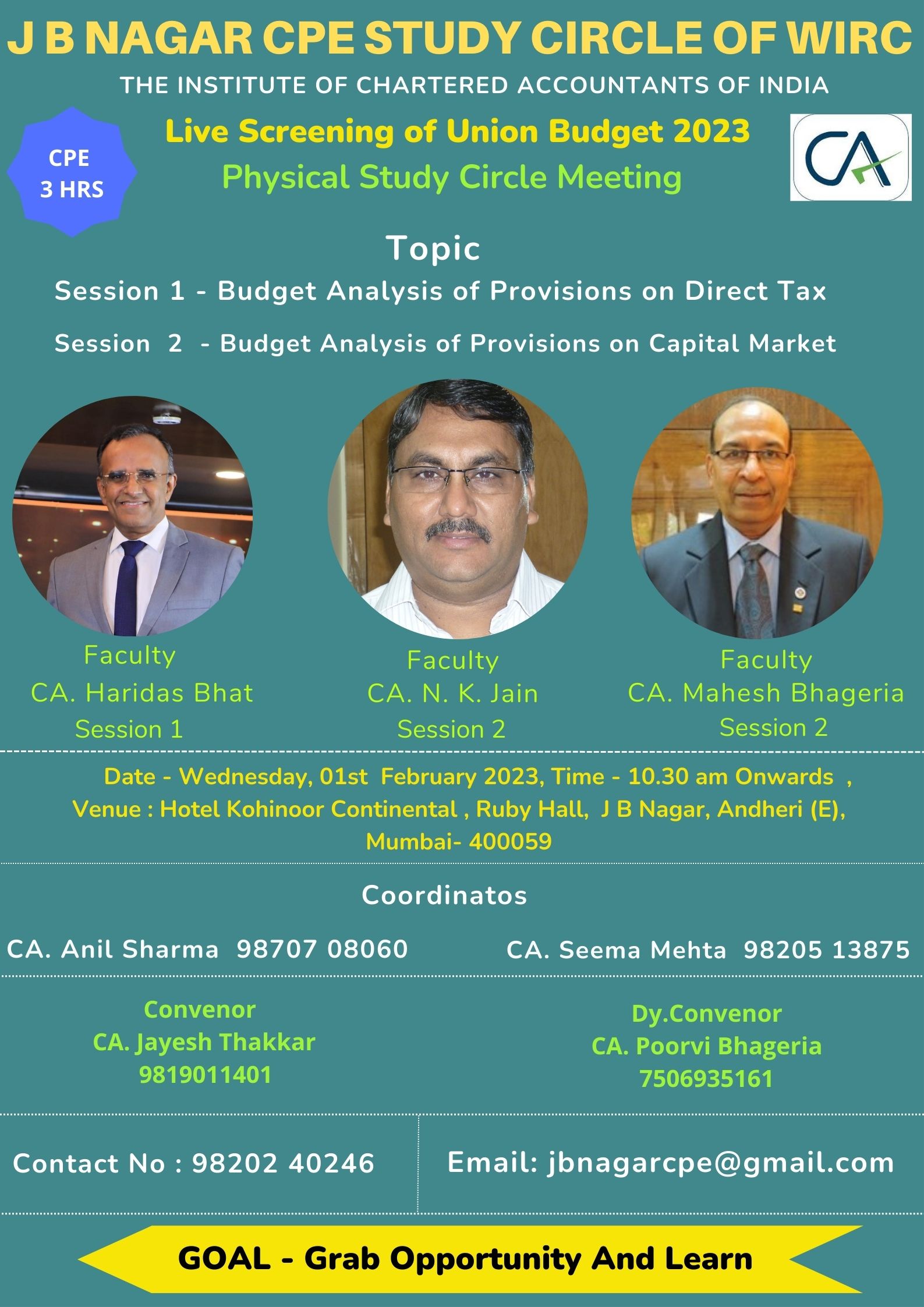 J B NAGAR CPE STUDY CIRCLE OF WIRC

THE INSTITUTE OF CHARTERED ACCOUNTANTS OF INDIA

CPE 3 HRS

Live Screening of Union Budget 2023

Physical Study Circle Meeting

CA

Topic

Session 1 - Budget Analysis of Provisions on Direct Tax

Session 2 - Budget Analysis of Provisions on Capital Market

Faculty
CA. Haridas Bhat
Session 1

Faculty
CA. N. K. Jain
Session 2

Faculty
CA. Mahesh Bhageria
Session 2

Date - Wednesday, 01st February 2023, Time - 10.30 am Onwards ,
Venue : Hotel Kohinoor Continental , Ruby Hall, J B Nagar, Andheri (E), Mumbai- 400059

Coordinatos

CA. Anil Sharma 98707 08060

CA. Seema Mehta 98205 13875

Convenor
CA. Jayesh Thakkar
9819011401

Dy.Convenor
CA. Poorvi Bhageria
7506935161

Contact No : 98202 40246

Email: jbnagarcpe@gmail.com

GOAL - Grab Opportunity And Learn